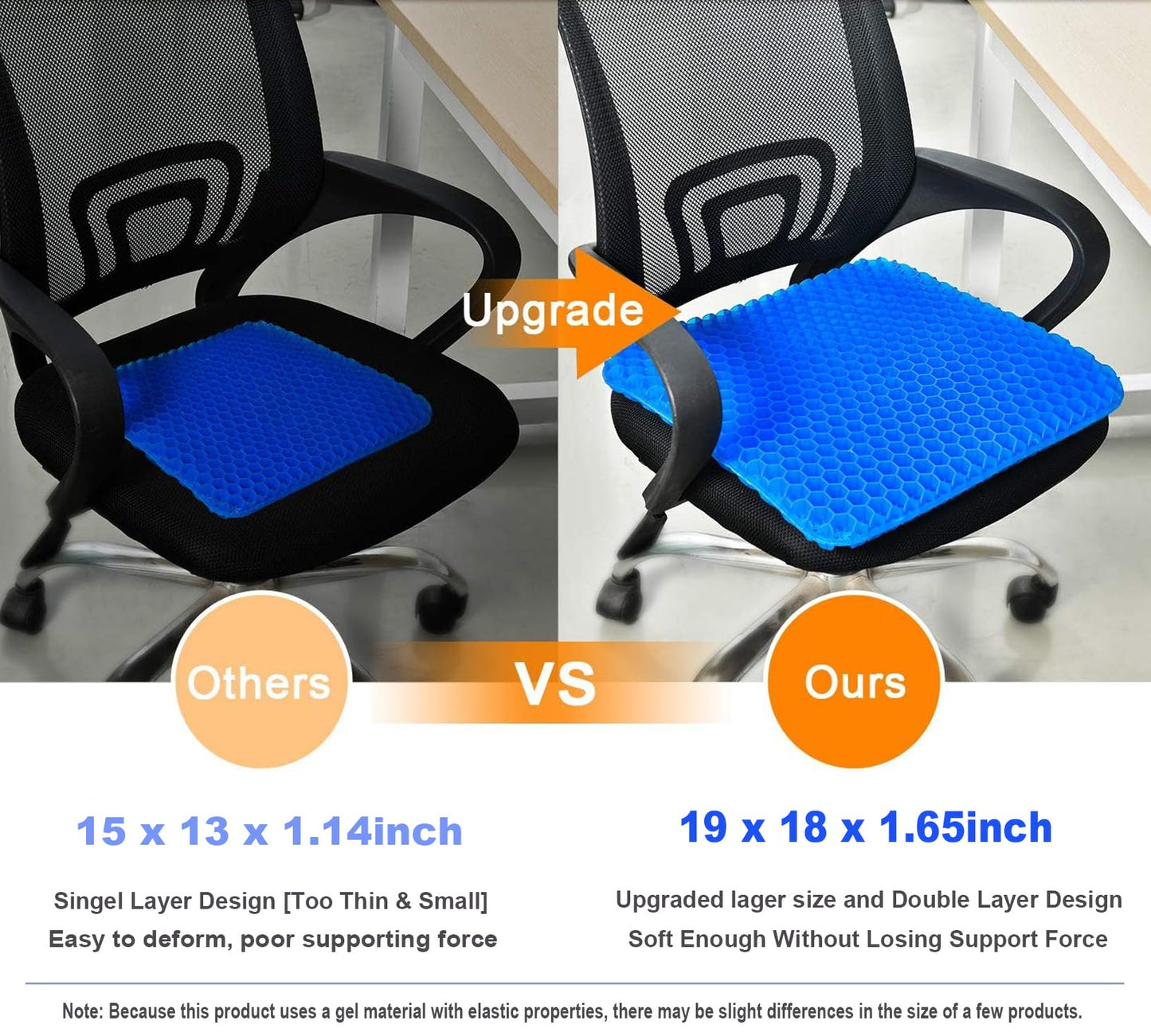 Upgrade

Others

VS

Ours

15 x 13 x 1.14inch

Singel Layer Design [Too Thin & Small]
Easy to deform, poor supporting force

19 x 18 x 1.65inch

Upgraded lager size and Double Layer Design
Soft Enough Without Losing Support Force

Note: Because this product uses a gel material with elastic properties, there may be slight differences in the size of a few products.